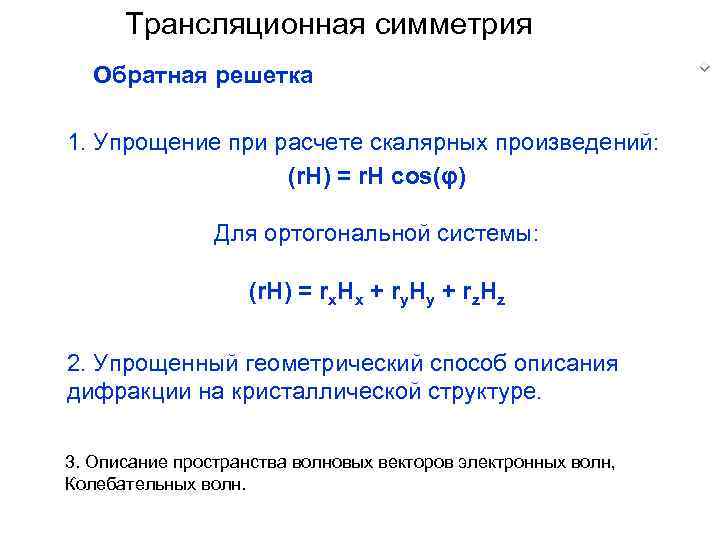 Трансляционная симметрия

Обратная решетка

1. Упрощение при расчете скалярных произведений:

$(rH) = rH \cos(\varphi)$

Для ортогональной системы:

$(rH) = r_xH_x + r_yH_y + r_zH_z$

2. Упрощенный геометрический способ описания дифракции на кристаллической структуре.

3. Описание пространства волновых векторов электронных волн, Колебательных волн.